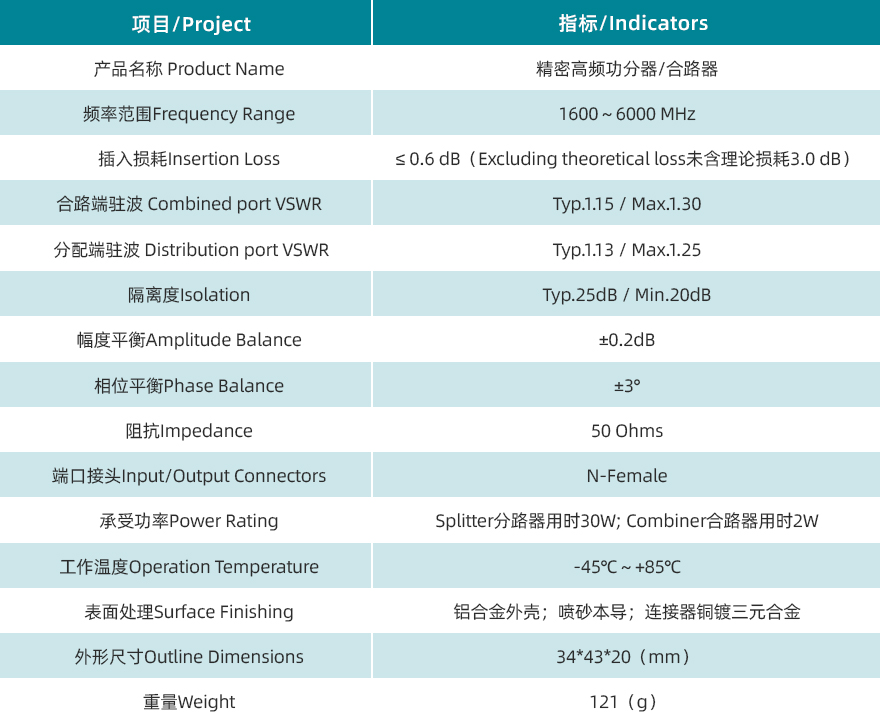 | 项目/Project | 指标/Indicators |
|---|---|
| 产品名称 Product Name | 精密高频功分器/合路器 |
| 频率范围Frequency Range | 1600 ~ 6000 MHz |
| 插入损耗Insertion Loss | ≤ 0.6 dB（Excluding theoretical loss未含理论损耗3.0 dB） |
| 合路端驻波 Combined port VSWR | Typ.1.15 / Max.1.30 |
| 分配端驻波 Distribution port VSWR | Typ.1.13 / Max.1.25 |
| 隔离度Isolation | Typ.25dB / Min.20dB |
| 幅度平衡Amplitude Balance | ±0.2dB |
| 相位平衡Phase Balance | ±3° |
| 阻抗Impedance | 50 Ohms |
| 端口接头Input/Output Connectors | N-Female |
| 承受功率Power Rating | Splitter分路器用时30W; Combiner合路器用时2W |
| 工作温度Operation Temperature | -45℃ ~ +85℃ |
| 表面处理Surface Finishing | 铝合金外壳；喷砂本导；连接器铜镀三元合金 |
| 外形尺寸Outline Dimensions | 34*43*20（mm） |
| 重量Weight | 121（g） |